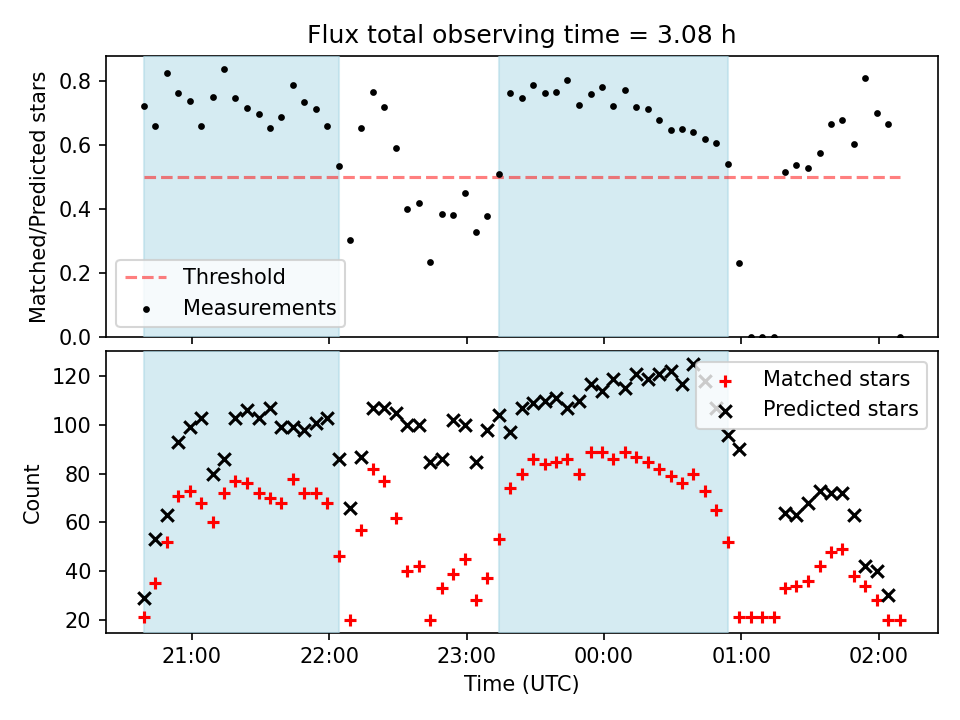 Flux total observing time = 3.08 h

Matched/Predicted stars

0.8
0.6
0.4
0.2
0.0

Threshold
Measurements

Count

120
100
80
60
40
20

Matched stars
Predicted stars

21:00
22:00
23:00
00:00
01:00
02:00

Time (UTC)